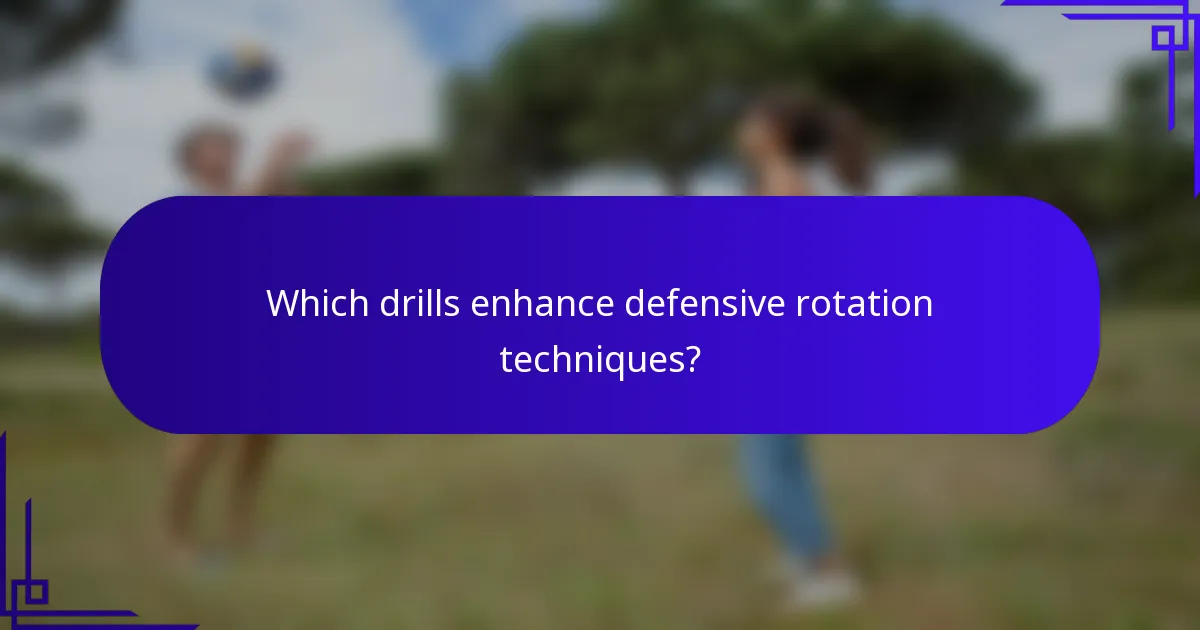 Which drills enhance defensive rotation techniques?